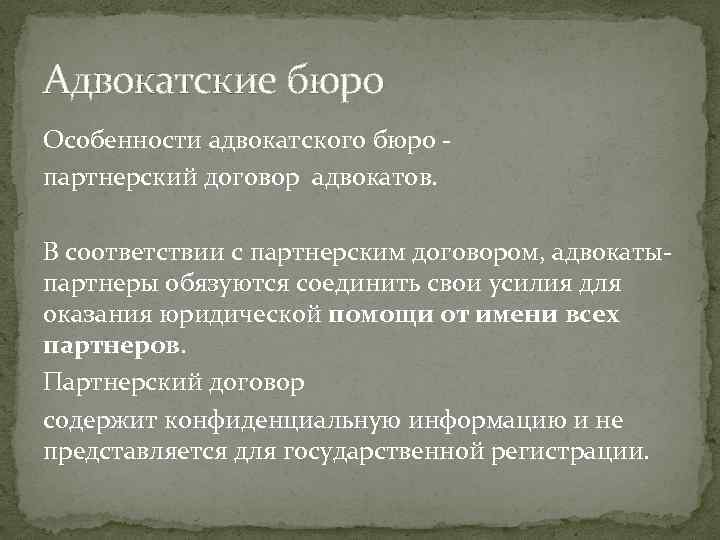 Адвокатские бюро

Особенности адвокатского бюро -
партнерский договор адвокатов.

В соответствии с партнерским договором, адвокаты-партнеры обязуются соединить свои усилия для оказания юридической помощи от имени всех партнеров.

Партнерский договор
содержит конфиденциальную информацию и не представляется для государственной регистрации.